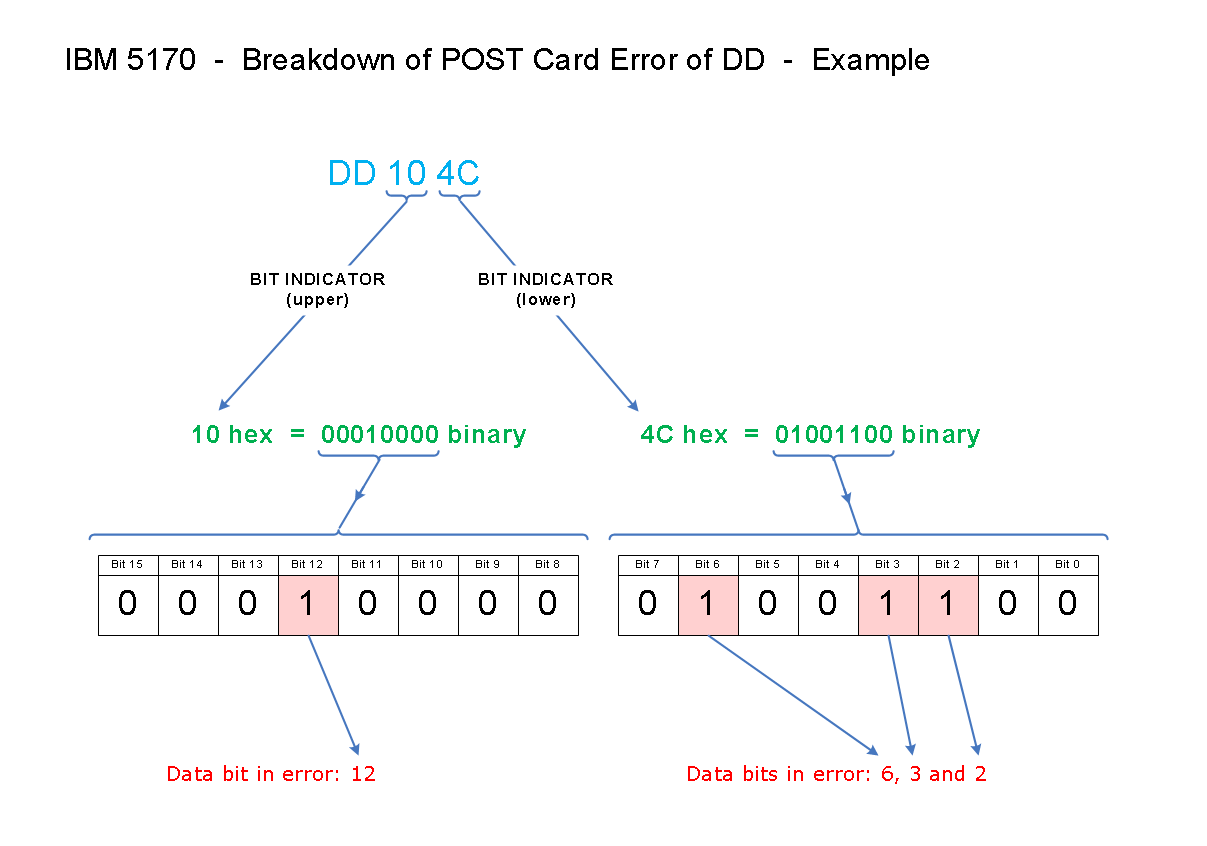 IBM 5170 - Breakdown of POST Card Error of DD - Example

DD 10 4C

BIT INDICATOR
(upper)

BIT INDICATOR
(lower)

10 hex = 00010000 binary

4C hex = 01001100 binary

| Bit 15 | Bit 14 | Bit 13 | Bit 12 | Bit 11 | Bit 10 | Bit 9 | Bit 8 |
|---|---|---|---|---|---|---|---|
| 0 | 0 | 0 | 1 | 0 | 0 | 0 | 0 |

| Bit 7 | Bit 6 | Bit 5 | Bit 4 | Bit 3 | Bit 2 | Bit 1 | Bit 0 |
|---|---|---|---|---|---|---|---|
| 0 | 1 | 0 | 0 | 1 | 1 | 0 | 0 |

Data bit in error: 12

Data bits in error: 6, 3 and 2